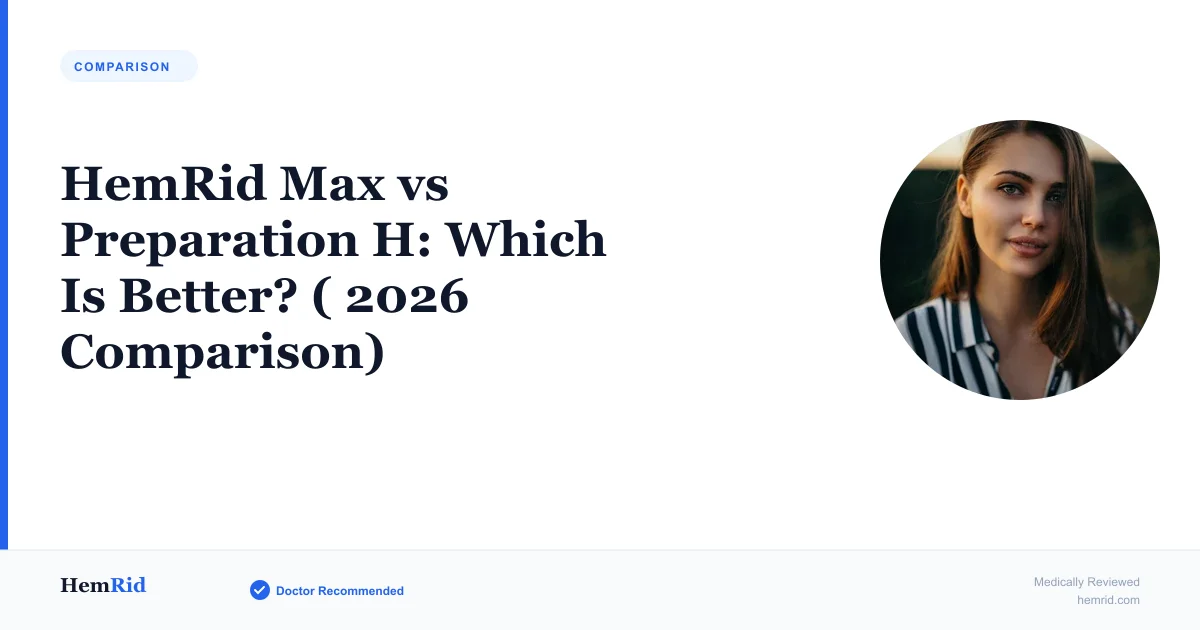 COMPARISON

HemRid Max vs Preparation H: Which Is Better? ( 2026 Comparison)

HemRid

Doctor Recommended

Medically Reviewed
hemrid.com